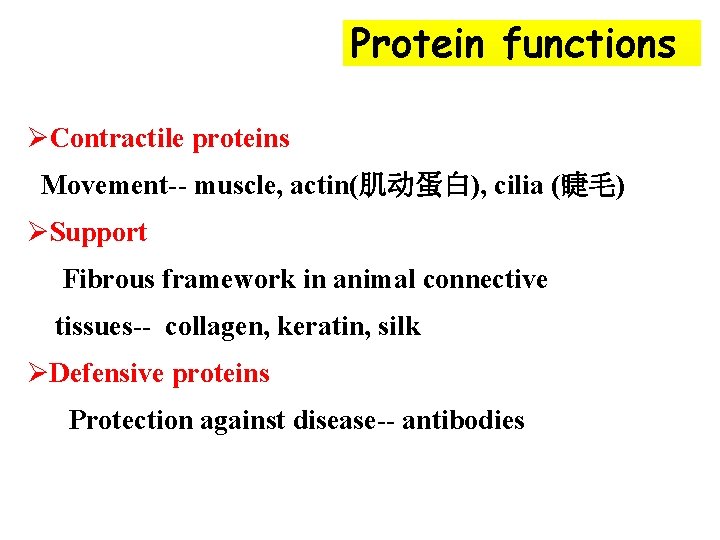 Protein functions

➢Contractile proteins

Movement-- muscle, actin(肌动蛋白), cilia (睫毛)

➢Support

Fibrous framework in animal connective tissues-- collagen, keratin, silk

➢Defensive proteins

Protection against disease-- antibodies